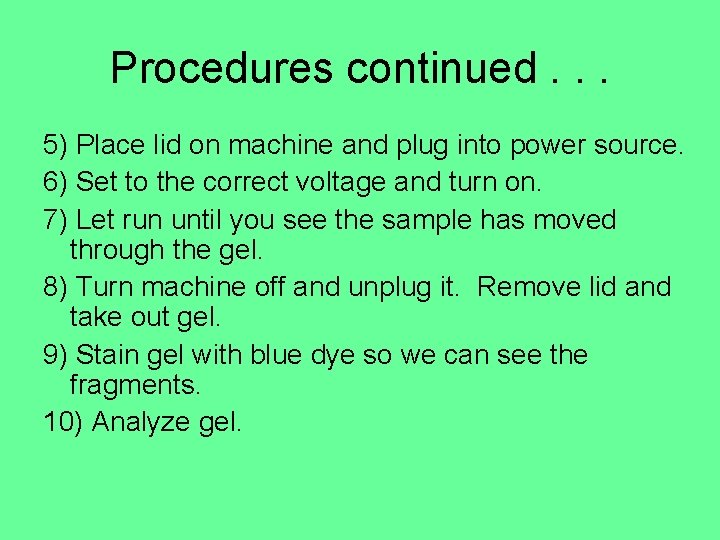 Procedures continued . . .

5) Place lid on machine and plug into power source.

6) Set to the correct voltage and turn on.

7) Let run until you see the sample has moved through the gel.

8) Turn machine off and unplug it. Remove lid and take out gel.

9) Stain gel with blue dye so we can see the fragments.

10) Analyze gel.